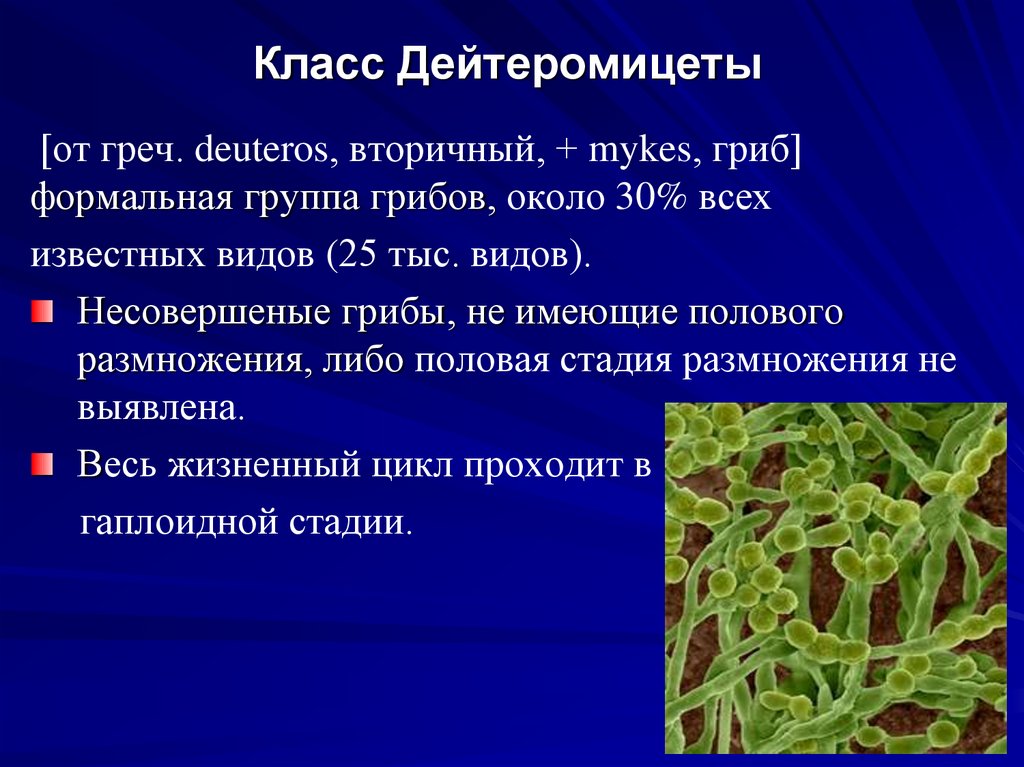 Класс Дейтеромицеты

[от греч. deuteros, вторичный, + mykes, гриб] формальная группа грибов, около 30% всех известных видов (25 тыс. видов).

Несовершеные грибы, не имеющие полового размножения, либо половая стадия размножения не выявлена.

Весь жизненный цикл проходит в гаплоидной стадии.